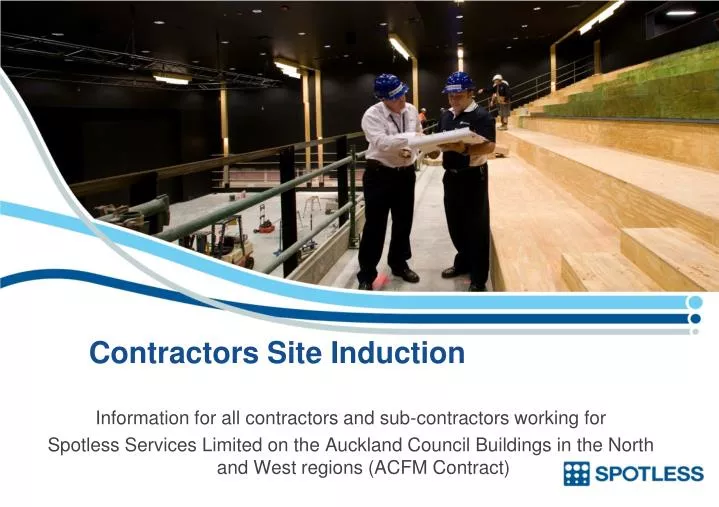 Contractors Site Induction

Information for all contractors and sub-contractors working for Spotless Services Limited on the Auckland Council Buildings in the North and West regions (ACFM Contract)

SPOTLESS